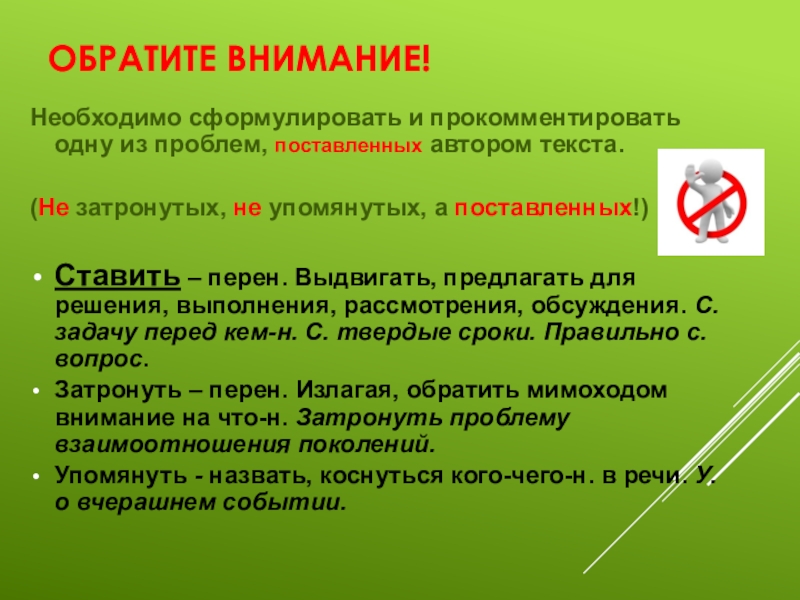 ОБРАТИТЕ ВНИМАНИЕ!

Необходимо сформулировать и прокомментировать одну из проблем, поставленных автором текста.

(Не затронутых, не упомянутых, а поставленных!)

• Ставить – перен. Выдвигать, предлагать для решения, выполнения, рассмотрения, обсуждения. С. задачу перед кем-н. С. твердые сроки. Правильно с. вопрос.
• Затронуть – перен. Излагая, обратить мимоходом внимание на что-н. Затронуть проблему взаимоотношения поколений.
• Упомянуть - назвать, коснуться кого-чего-н. в речи. У. о вчерашнем событии.